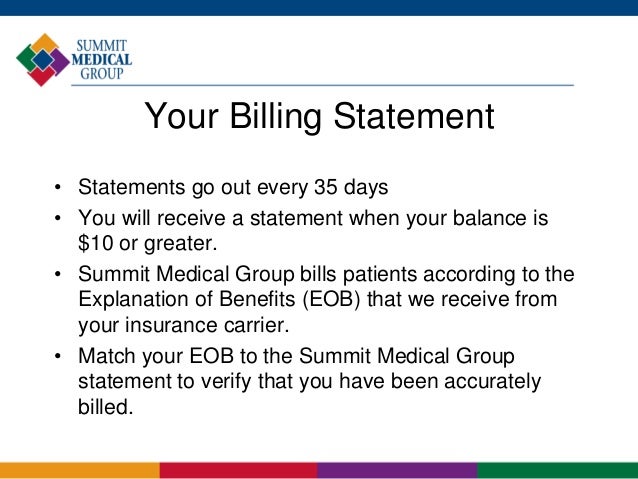 SUMMIT
MEDICAL
GROUP

Your Billing Statement

• Statements go out every 35 days
• You will receive a statement when your balance is \$10 or greater.
• Summit Medical Group bills patients according to the Explanation of Benefits (EOB) that we receive from your insurance carrier.
• Match your EOB to the Summit Medical Group statement to verify that you have been accurately billed.